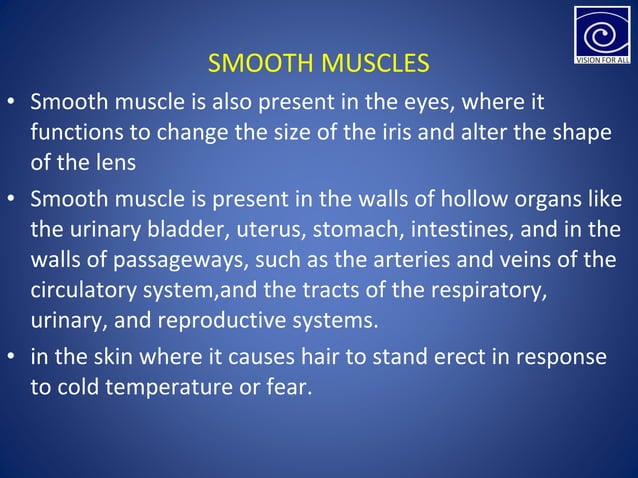 VISION FOR ALL

SMOOTH MUSCLES

• Smooth muscle is also present in the eyes, where it functions to change the size of the iris and alter the shape of the lens

• Smooth muscle is present in the walls of hollow organs like the urinary bladder, uterus, stomach, intestines, and in the walls of passageways, such as the arteries and veins of the circulatory system,and the tracts of the respiratory, urinary, and reproductive systems.

• in the skin where it causes hair to stand erect in response to cold temperature or fear.